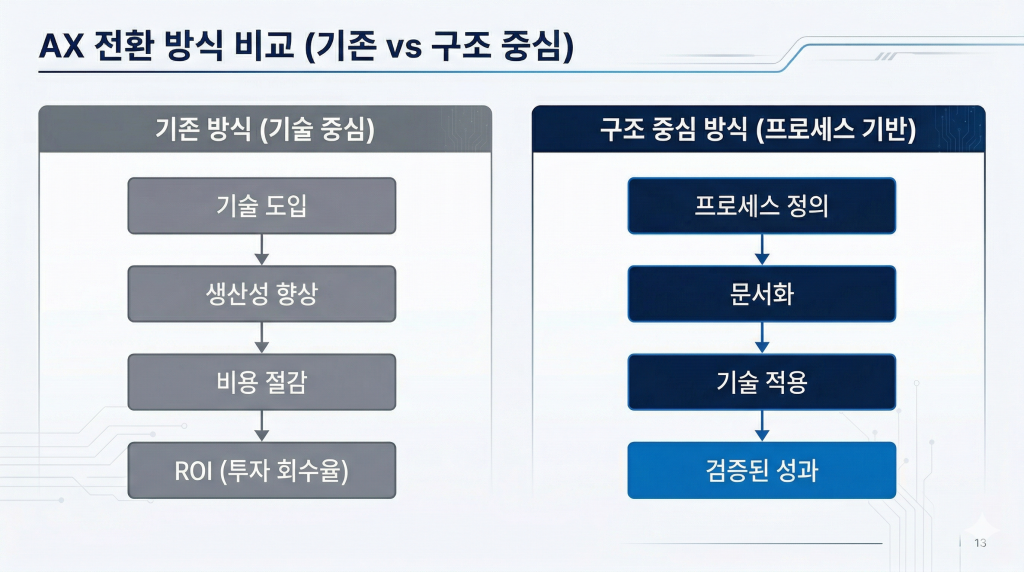 AX 전환 방식 비교 (기존 vs 구조 중심)

기존 방식 (기술 중심)

기술 도입

생산성 향상

비용 절감

ROI (투자 회수율)

구조 중심 방식 (프로세스 기반)

프로세스 정의

문서화

기술 적용

검증된 성과

13